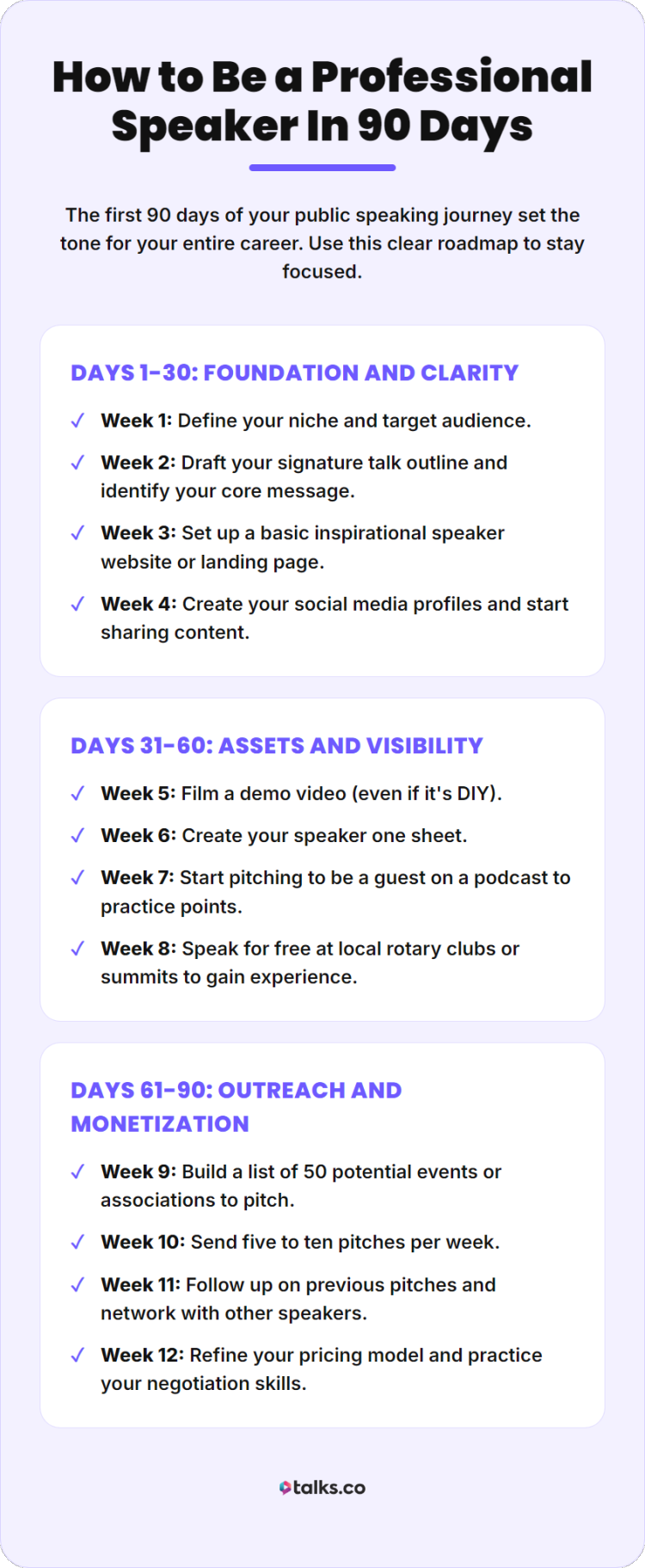 How to Be a Professional Speaker In 90 Days

The first 90 days of your public speaking journey set the tone for your entire career. Use this clear roadmap to stay focused.

DAYS 1-30: FOUNDATION AND CLARITY

✓ Week 1: Define your niche and target audience.

✓ Week 2: Draft your signature talk outline and identify your core message.

✓ Week 3: Set up a basic inspirational speaker website or landing page.

✓ Week 4: Create your social media profiles and start sharing content.

DAYS 31-60: ASSETS AND VISIBILITY

✓ Week 5: Film a demo video (even if it's DIY).

✓ Week 6: Create your speaker one sheet.

✓ Week 7: Start pitching to be a guest on a podcast to practice points.

✓ Week 8: Speak for free at local rotary clubs or summits to gain experience.

DAYS 61-90: OUTREACH AND MONETIZATION

✓ Week 9: Build a list of 50 potential events or associations to pitch.

✓ Week 10: Send five to ten pitches per week.

✓ Week 11: Follow up on previous pitches and network with other speakers.

✓ Week 12: Refine your pricing model and practice your negotiation skills.

talks.co